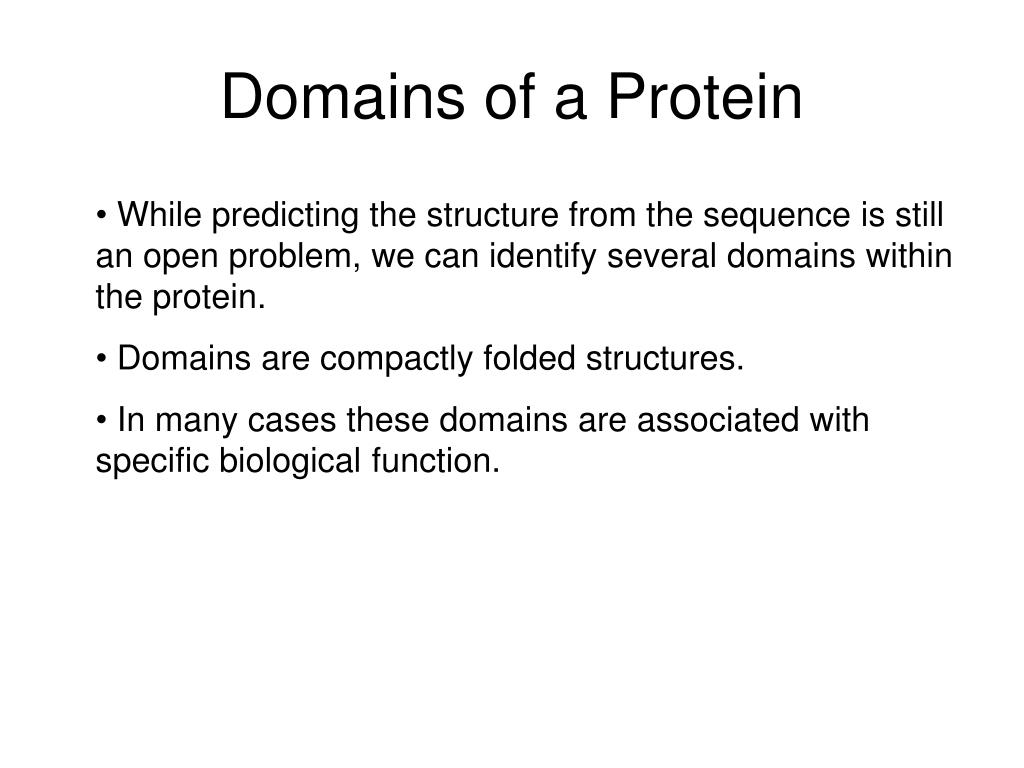 Domains of a Protein

• While predicting the structure from the sequence is still an open problem, we can identify several domains within the protein.

• Domains are compactly folded structures.

• In many cases these domains are associated with specific biological function.